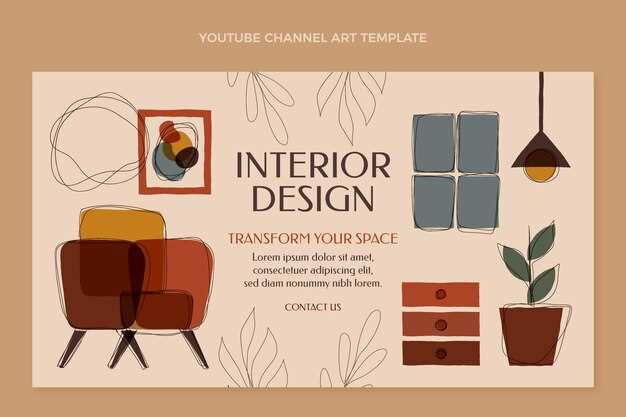 YOUTUBE CHANNEL ART TEMPLATE

INTERIOR DESIGN

TRANSFORM YOUR SPACE

Lorem ipsum dolor sit amet, consectetuer adipiscing elit, sed diam nonummy nibh lorem.

CONTACT US